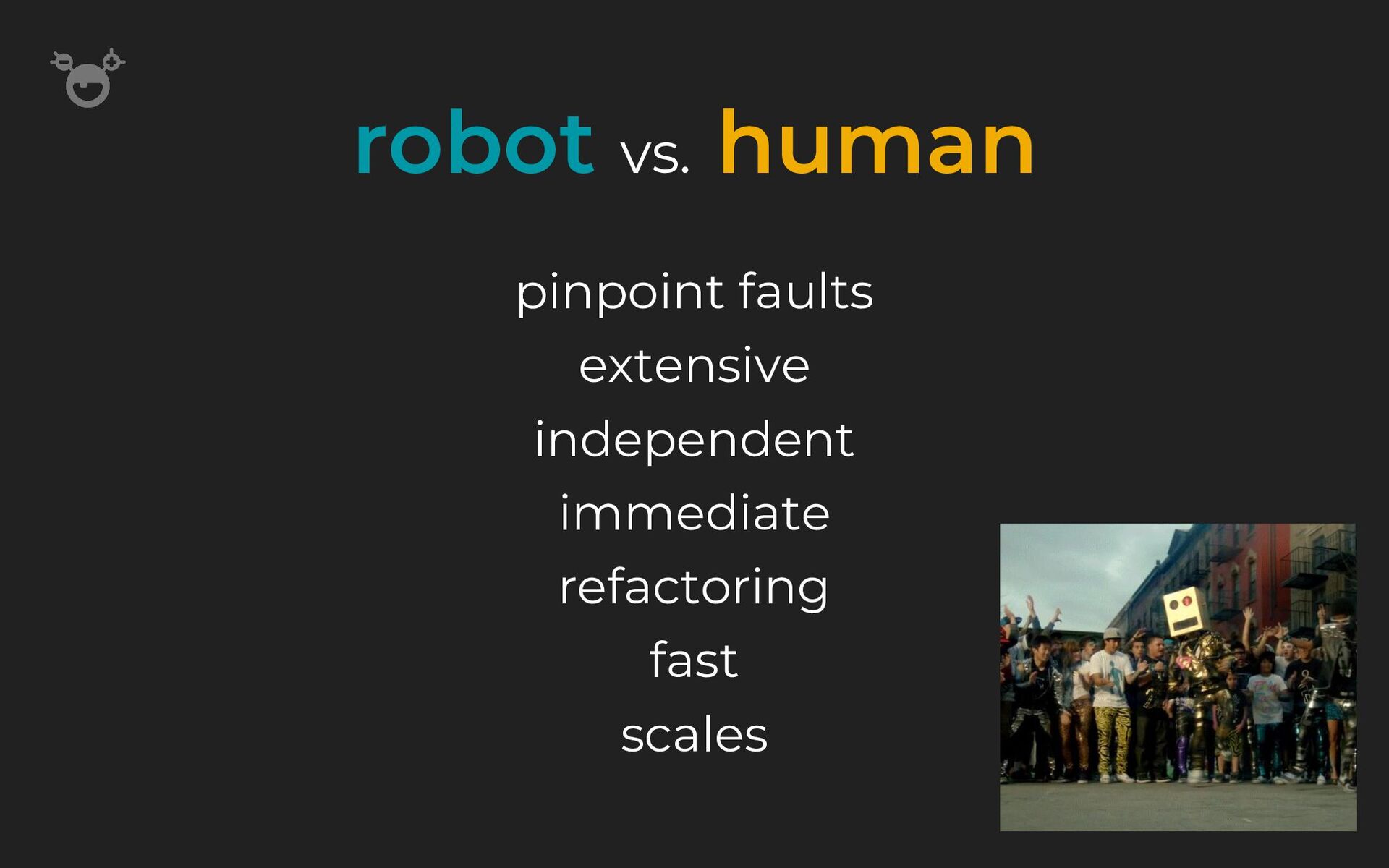 robot vs. human

pinpoint faults

extensive

independent

immediate

refactoring

fast

scales